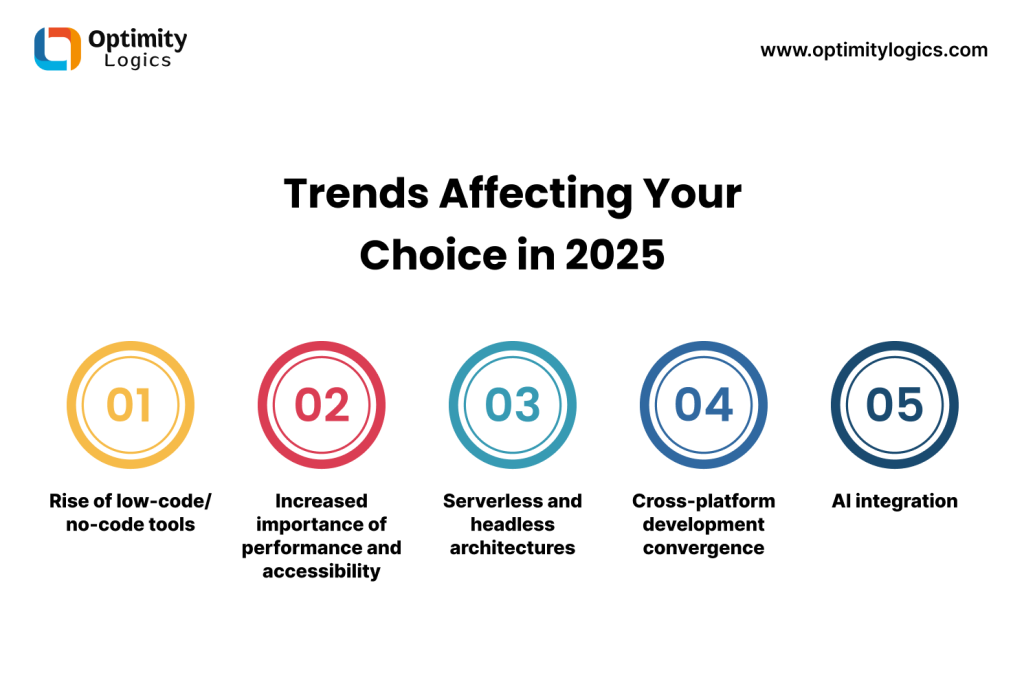 Optimity Logics

www.optimitylogics.com

Trends Affecting Your Choice in 2025

01
Rise of low-code/ no-code tools

02
Increased importance of performance and accessibility

03
Serverless and headless architectures

04
Cross-platform development convergence

05
AI integration